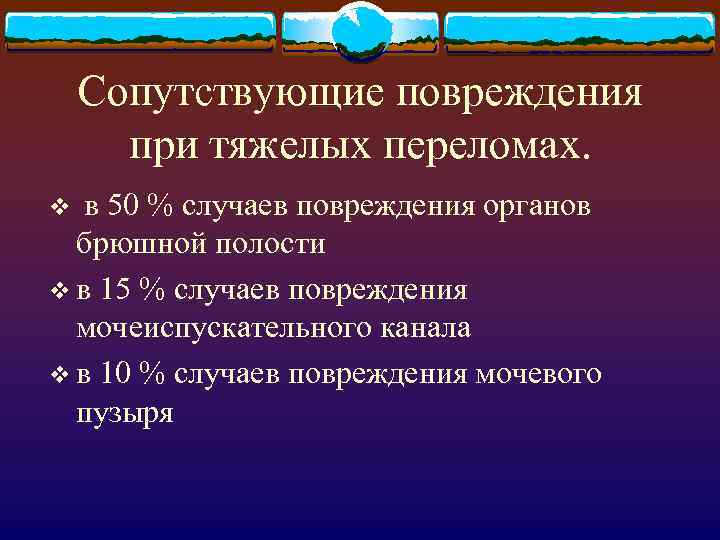 Сопутствующие повреждения при тяжелых переломах.

❖ в 50 % случаев повреждения органов брюшной полости

❖ в 15 % случаев повреждения мочеиспускательного канала

❖ в 10 % случаев повреждения мочевого пузыря